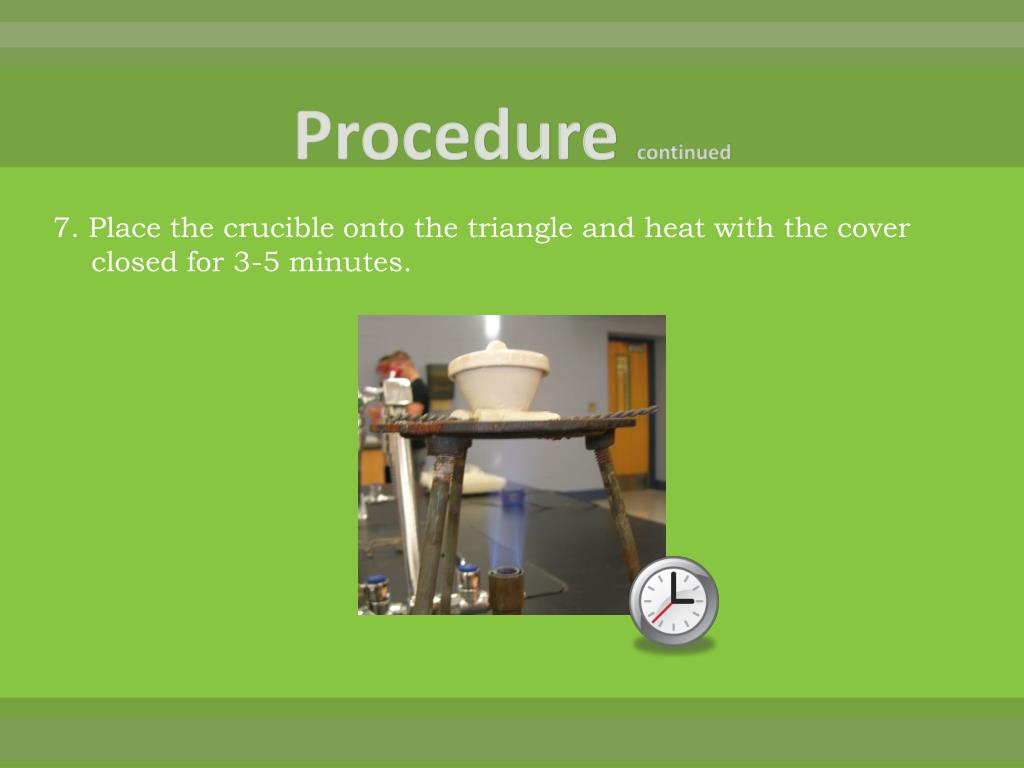 Procedure continued

7. Place the crucible onto the triangle and heat with the cover closed for 3-5 minutes.